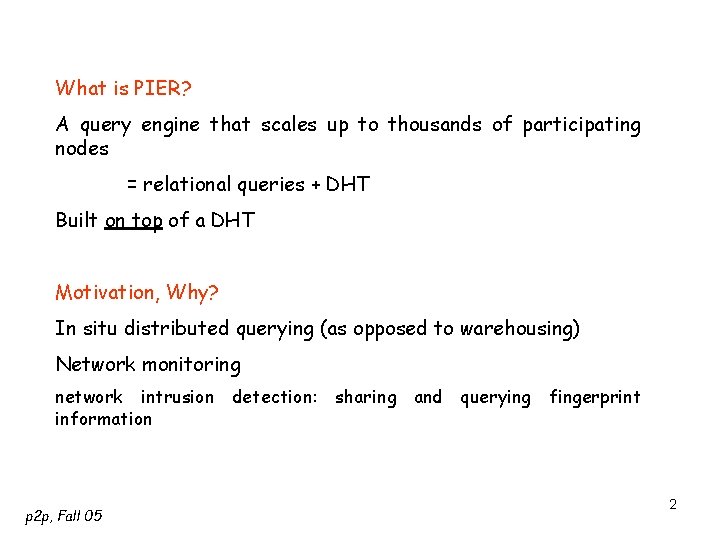 What is PIER?

A query engine that scales up to thousands of participating nodes

= relational queries + DHT

Built on top of a DHT

Motivation, Why?

In situ distributed querying (as opposed to warehousing)

Network monitoring

network intrusion detection: sharing and querying fingerprint information

2

p2p, Fall 05